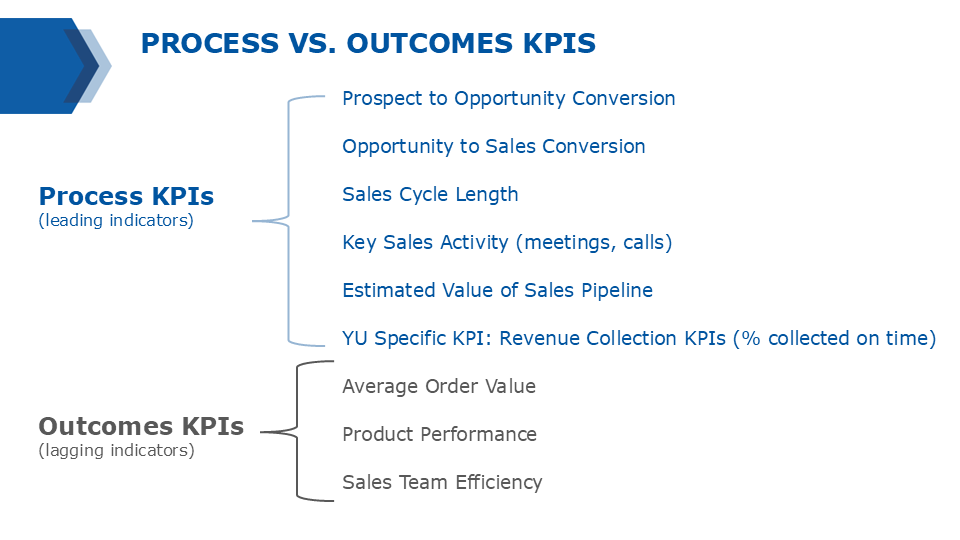 PROCESS VS. OUTCOMES KPIS

Process KPIs
(leading indicators)

Prospect to Opportunity Conversion

Opportunity to Sales Conversion

Sales Cycle Length

Key Sales Activity (meetings, calls)

Estimated Value of Sales Pipeline

YU Specific KPI: Revenue Collection KPIs (% collected on time)

Outcomes KPIs
(lagging indicators)

Average Order Value

Product Performance

Sales Team Efficiency